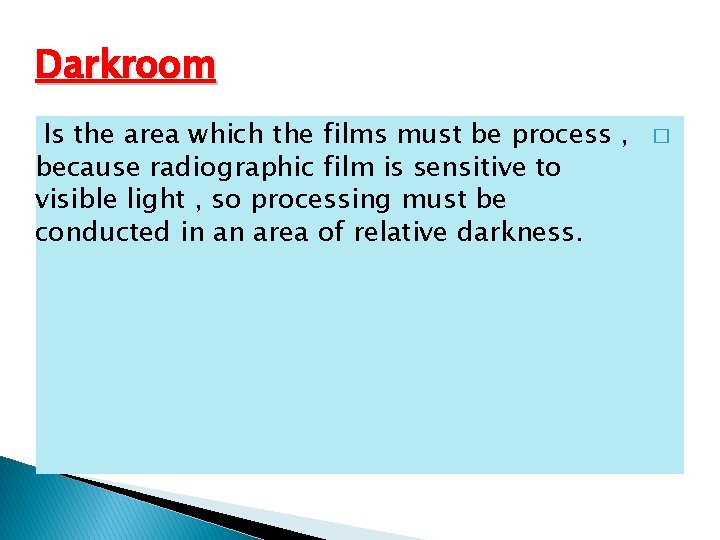 Darkroom

Is the area which the films must be process , because radiographic film is sensitive to visible light , so processing must be conducted in an area of relative darkness.